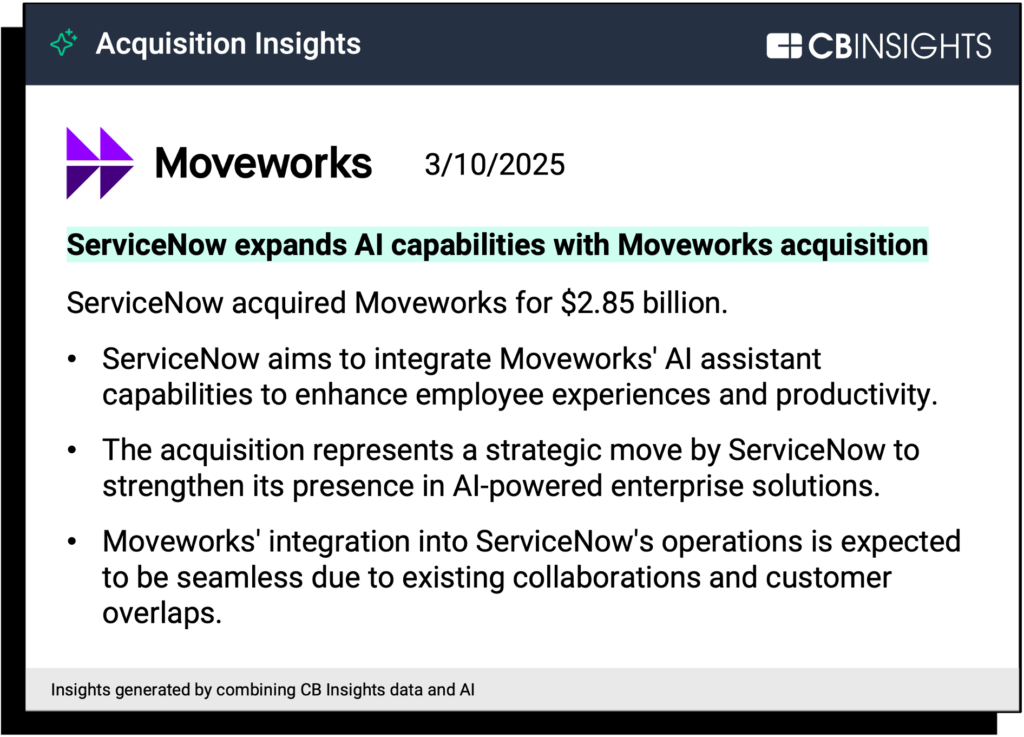 Acquisition Insights

CBINSIGHTS

Moveworks 3/10/2025

ServiceNow expands AI capabilities with Moveworks acquisition

ServiceNow acquired Moveworks for $2.85 billion.

• ServiceNow aims to integrate Moveworks' AI assistant capabilities to enhance employee experiences and productivity.

• The acquisition represents a strategic move by ServiceNow to strengthen its presence in AI-powered enterprise solutions.

• Moveworks' integration into ServiceNow's operations is expected to be seamless due to existing collaborations and customer overlaps.

Insights generated by combining CB Insights data and AI